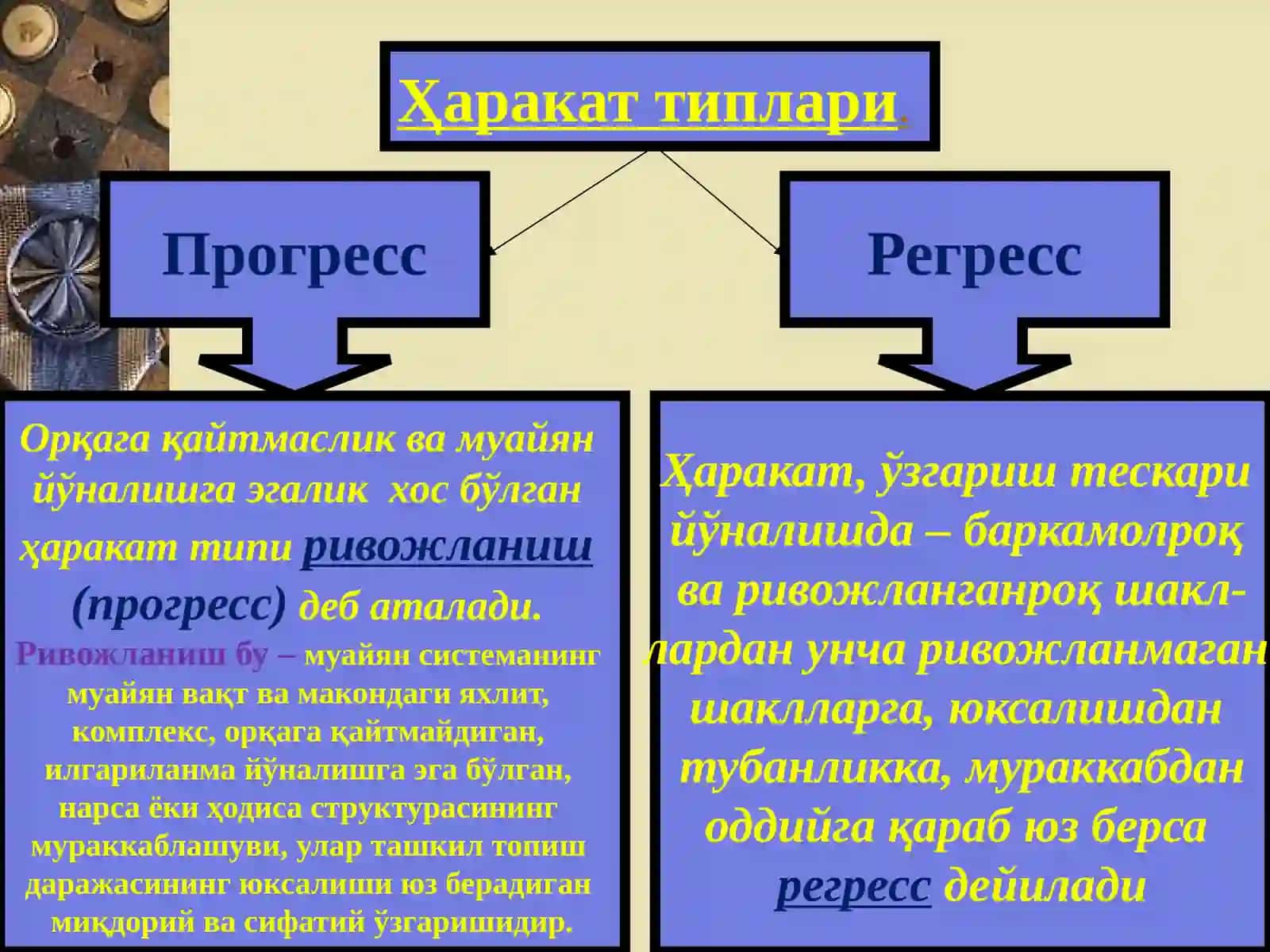 Ҳаракат типлари.

Прогресс

Регресс

Орқага қайтмаслик ва муайян йўналишга эгалик хос бўлган ҳаракат типи ривожланиш (прогресс) деб аталади.

Ривожланиш бу – муайян системанинг муайян вақт ва макондаги яхлит, комплекс, орқага қайтмайдиган, илгариланма йўналишга эга бўлган, нарса ёки ҳодиса структурасининг мураккаблашуви, улар ташкил топиш даражасининг юксалиши юз берадиган миқдорий ва сифатий ўзгаришидир.

Ҳаракат, ўзгариш тескари йўналишда – баркамолроқ ва ривожланганроқ шакллардан унча ривожланмаган шаклларга, юксалишдан тубанликка, мураккабдан оддийга қараб юз берса регресс дейилади